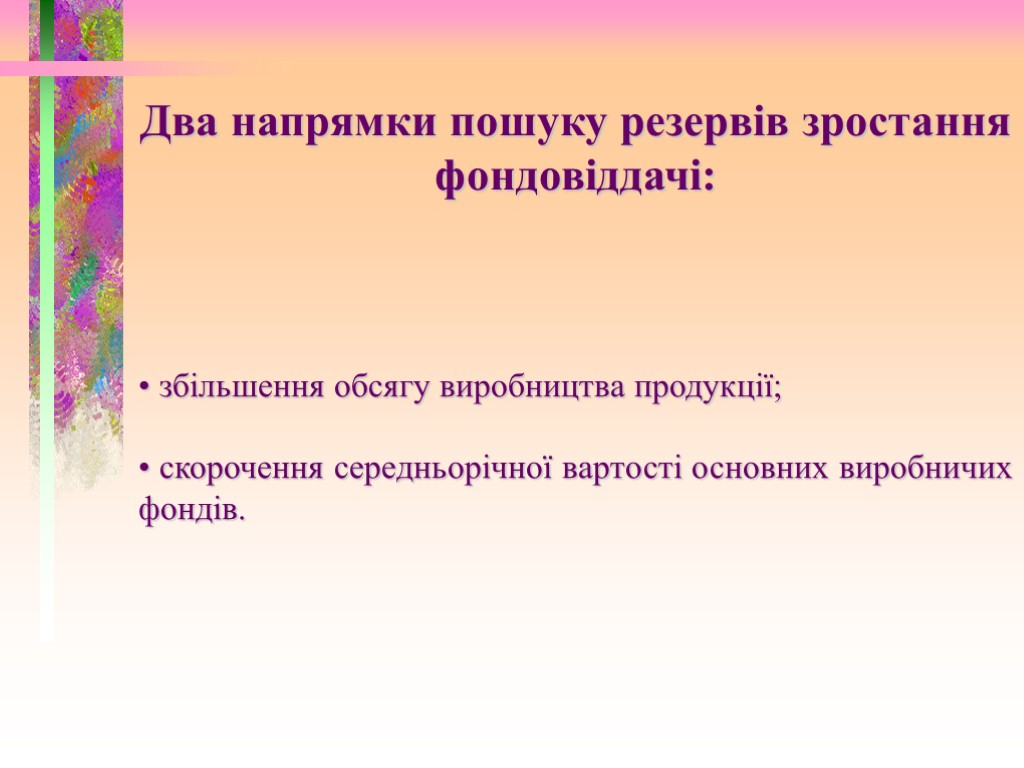 Два напрямки пошуку резервів зростання фондовіддачі:

• збільшення обсягу виробництва продукції;

• скорочення середньорічної вартості основних виробничих фондів.